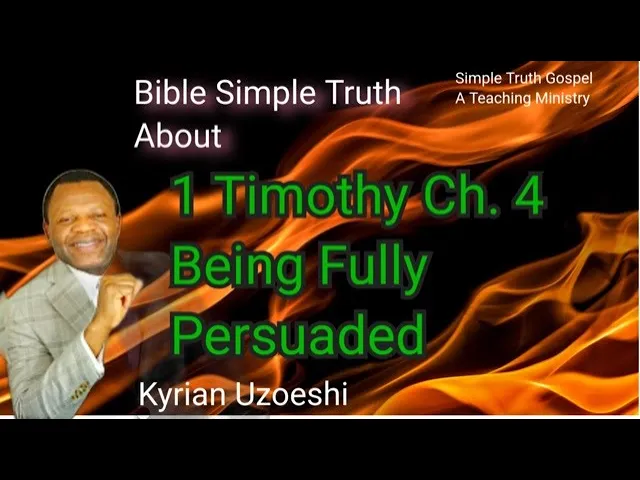 Bible Simple Truth About

Simple Truth Gospel
A Teaching Ministry

1 Timothy Ch. 4
Being Fully Persuaded

Kyrian Uzoeshi